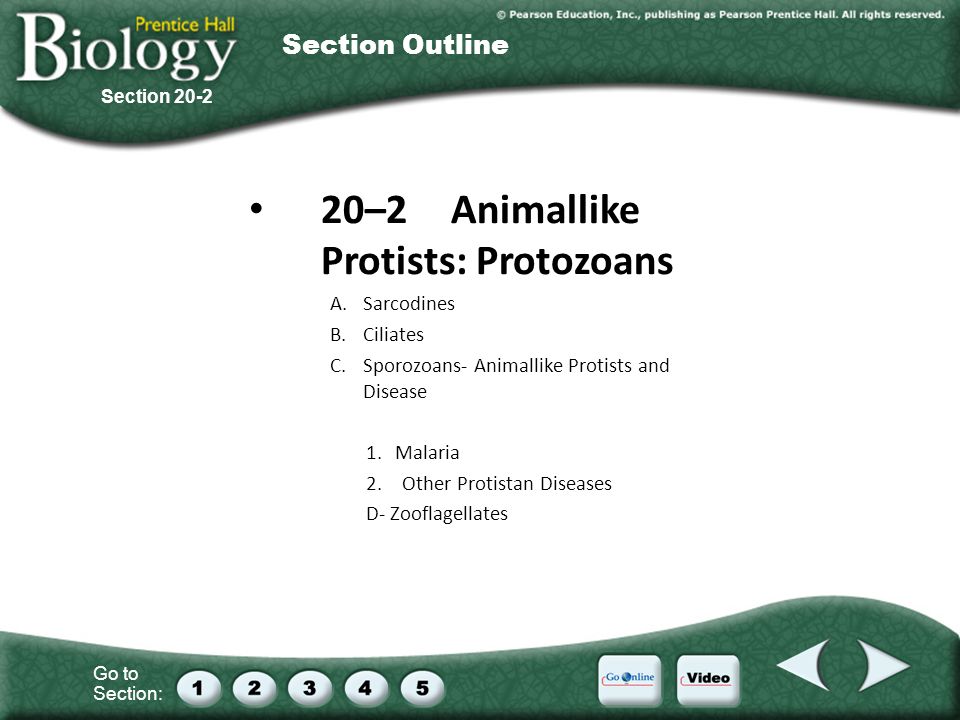 Prentice Hall Biology

© Pearson Education, Inc., publishing as Pearson Prentice Hall. All rights reserved.

Section Outline

Section 20-2

• 20–2 Animallike Protists: Protozoans

A. Sarcodines

B. Ciliates

C. Sporozoans- Animallike Protists and Disease

1. Malaria

2. Other Protistan Diseases

D- Zooflagellates

Go to Section: 1 2 3 4 5

Go Online

Video